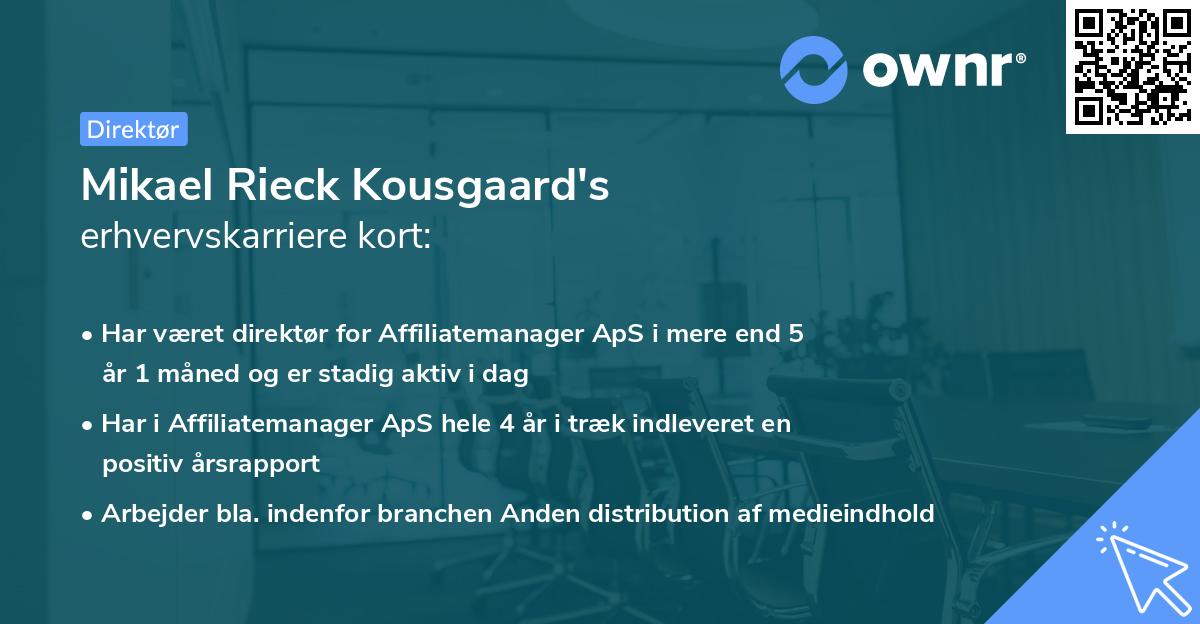 ownr®

Direktør

Mikael Rieck Kousgaard's
erhvervskarriere kort:

• Har været direktør for Affiliatemanager ApS i mere end 5 år 1 måned og er stadig aktiv i dag

• Har i Affiliatemanager ApS hele 4 år i træk indleveret en positiv årsrapport

• Arbejder bla. indenfor branchen Anden distribution af medieindhold